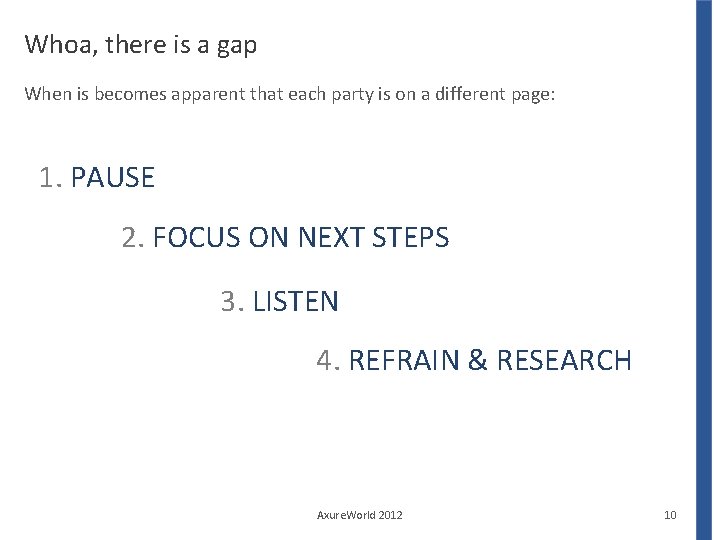 Whoa, there is a gap

When is becomes apparent that each party is on a different page:

1. PAUSE

2. FOCUS ON NEXT STEPS

3. LISTEN

4. REFRAIN & RESEARCH

AxureWorld 2012

10